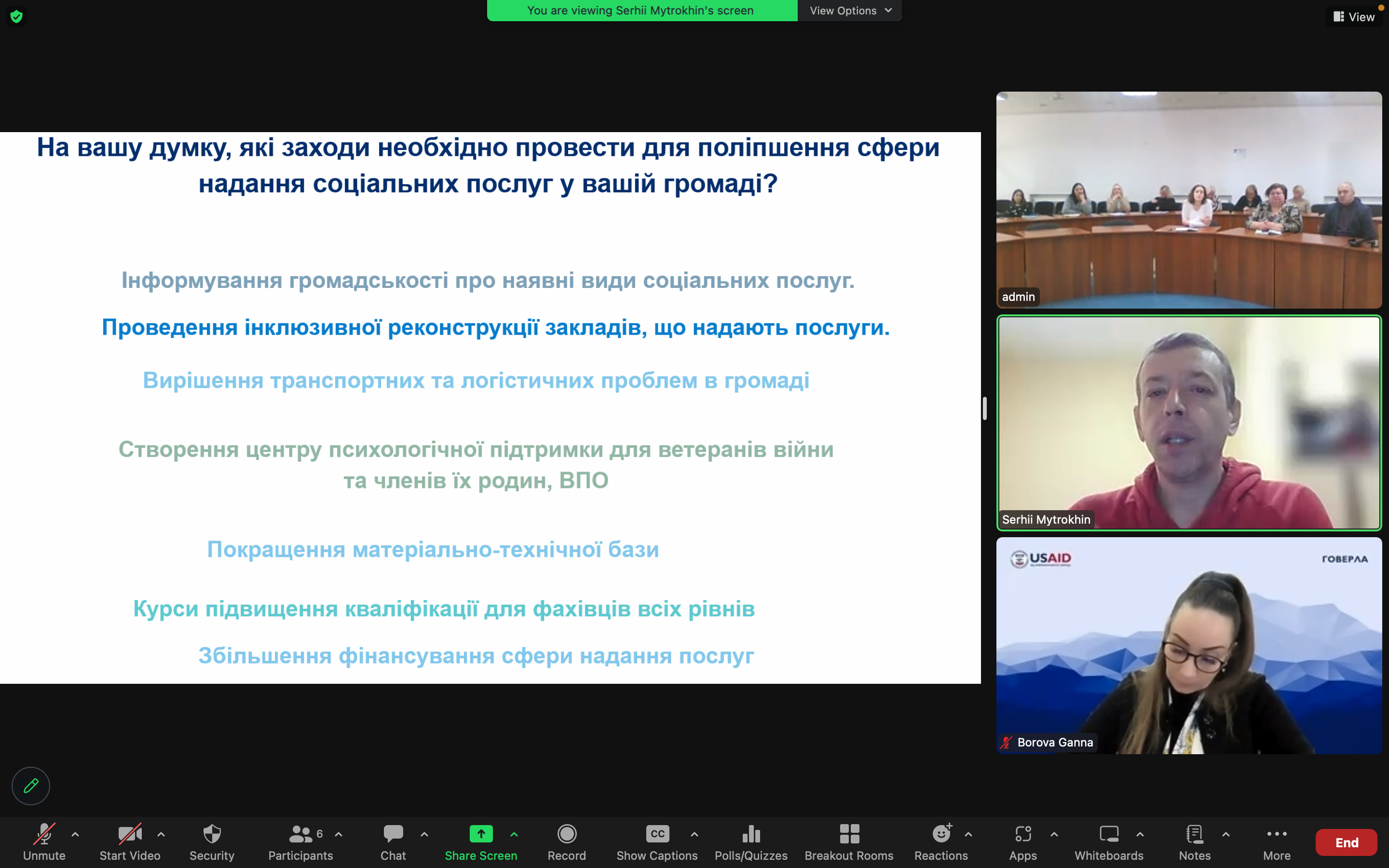 You are viewing Serhii Mytrokhin's screen
View Options
View

На вашу думку, які заходи необхідно провести для поліпшення сфери надання соціальних послуг у вашій громаді?

Інформування громадськості про наявні види соціальних послуг.

Проведення інклюзивної реконструкції закладів, що надають послуги.

Вирішення транспортних та логістичних проблем в громаді

Створення центру психологічної підтримки для ветеранів війни та членів їх родин, ВПО

Покращення матеріально-технічної бази

Курси підвищення кваліфікації для фахівців всіх рівнів

Збільшення фінансування сфери надання послуг

admin

Serhii Mytrokhin

USAID
ГОВЕРЛА
Borova Ganna

Unmute
Start Video
Security
6
Participants
Chat
Share Screen
Record
CC
Show Captions
Polls/Quizzes
Breakout Rooms
Reactions
Apps
Whiteboards
Notes
More
End